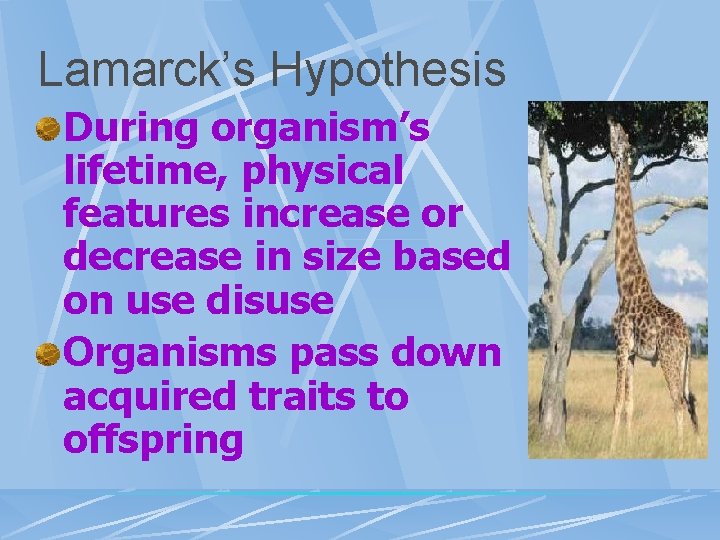 Lamarck's Hypothesis

During organism's lifetime, physical features increase or decrease in size based on use disuse

Organisms pass down acquired traits to offspring